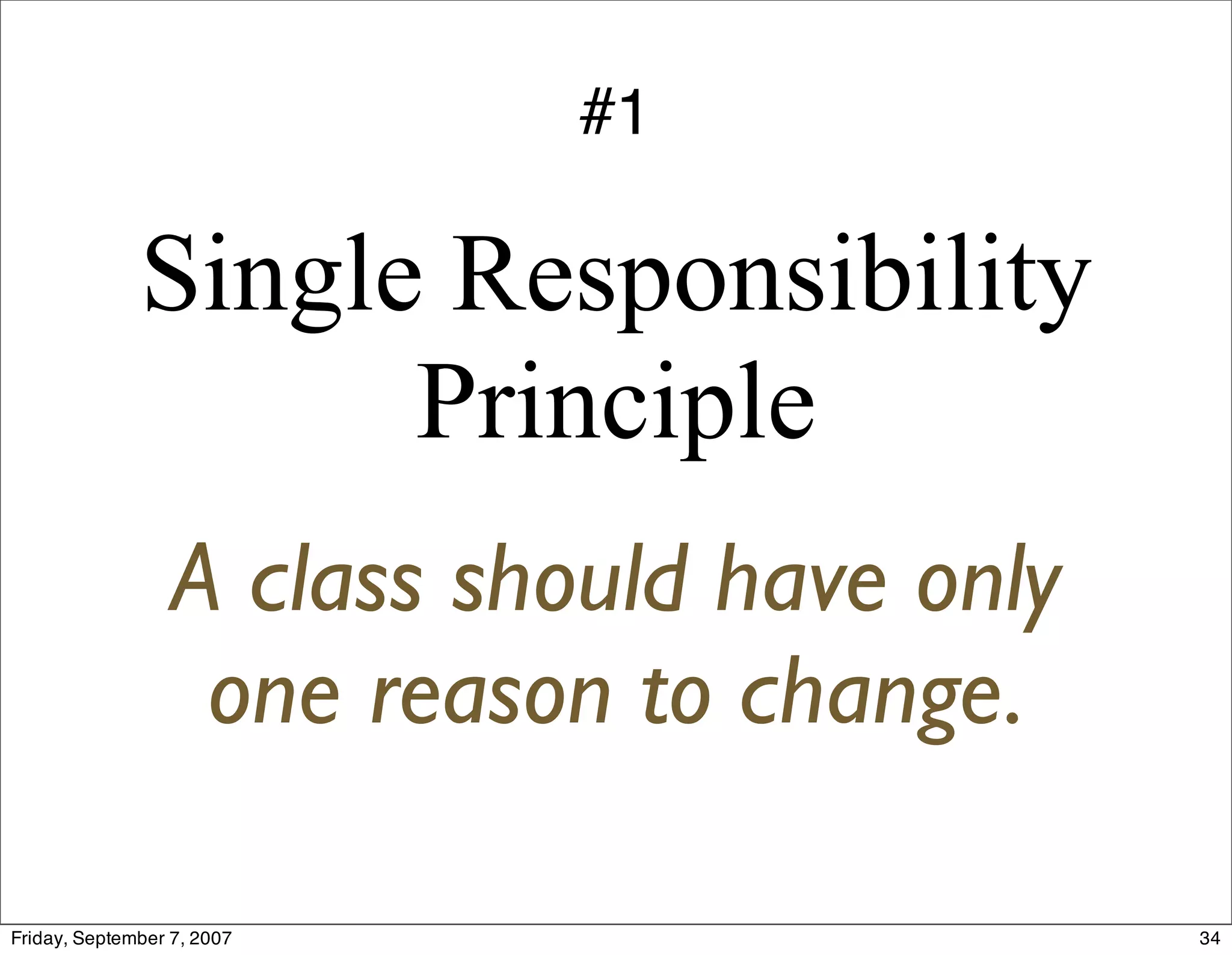 #1

Single Responsibility Principle

A class should have only one reason to change.

Friday, September 7, 2007

34